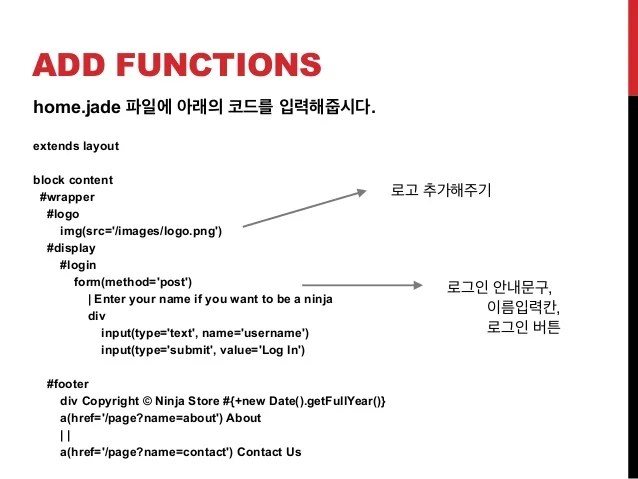 ADD FUNCTIONS

home.jade 파일에 아래의 코드를 입력해줍시다.

extends layout

block content
#wrapper
#logo
img(src='/images/logo.png')
#display
#login
form(method='post')
| Enter your name if you want to be a ninja
div
input(type='text', name='username')
input(type='submit', value='Log In')

#footer
div Copyright © Ninja Store #{+new Date().getFullYear()}
a(href='/page?name=about') About
| |
a(href='/page?name=contact') Contact Us

로고 추가해주기

로그인 안내문구,
이름입력칸,
로그인 버튼